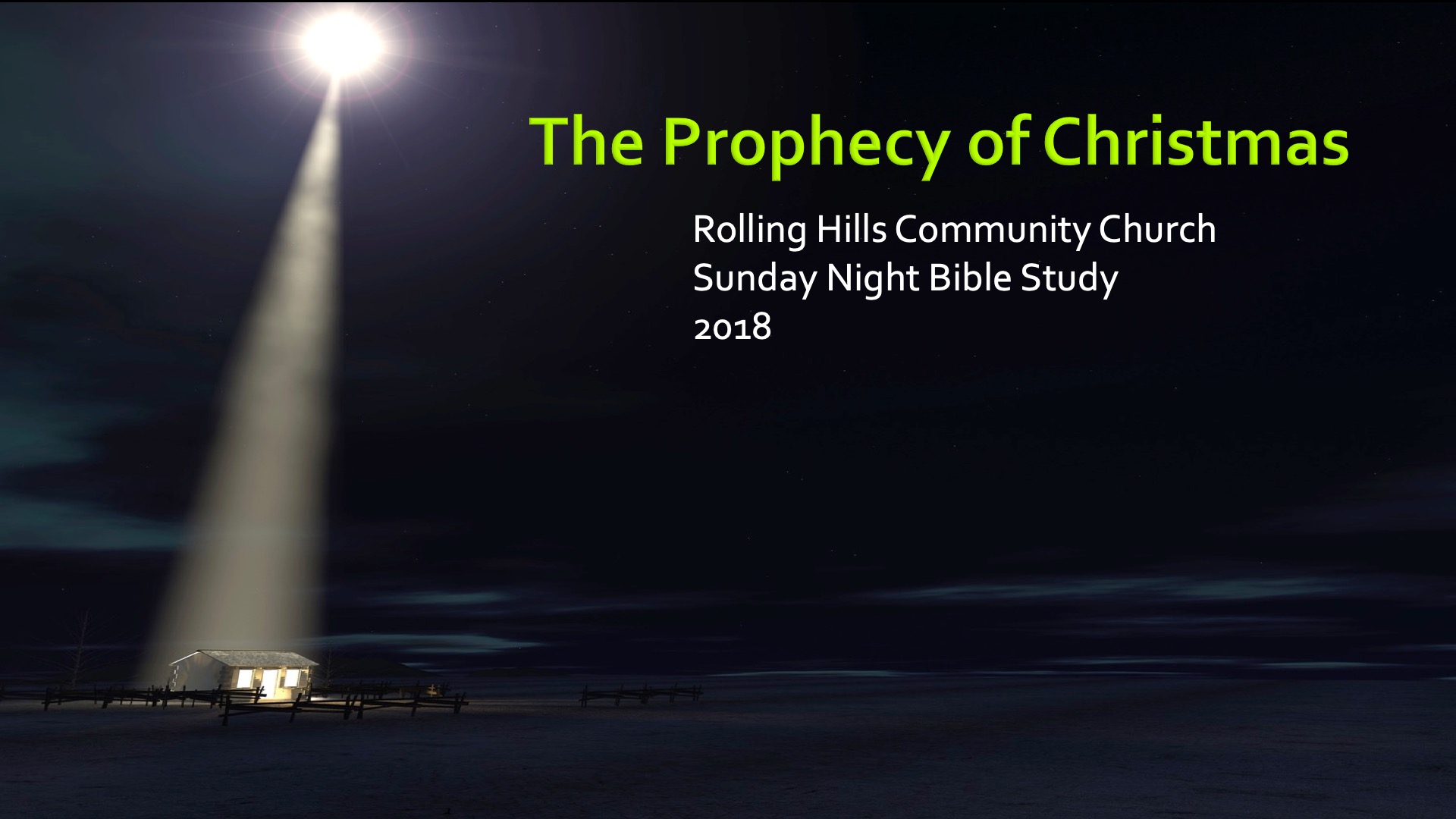 The Prophecy of Christmas

Rolling Hills Community Church
Sunday Night Bible Study
2018